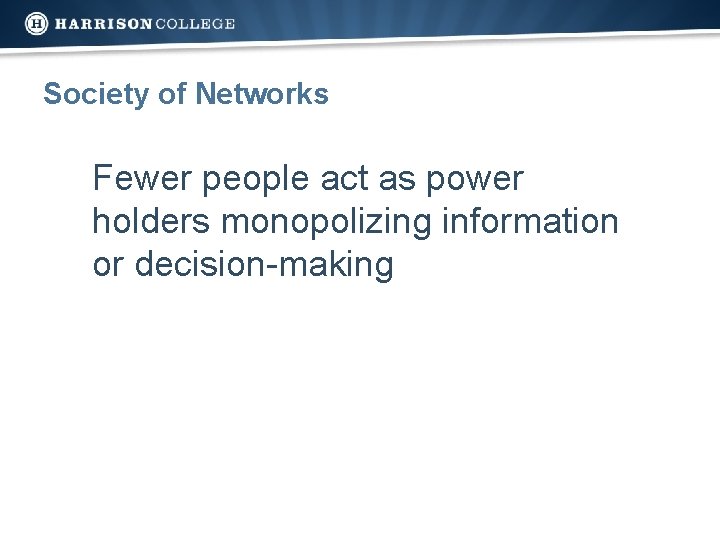 H HARRISON COLLEGE

Society of Networks

Fewer people act as power holders monopolizing information or decision-making